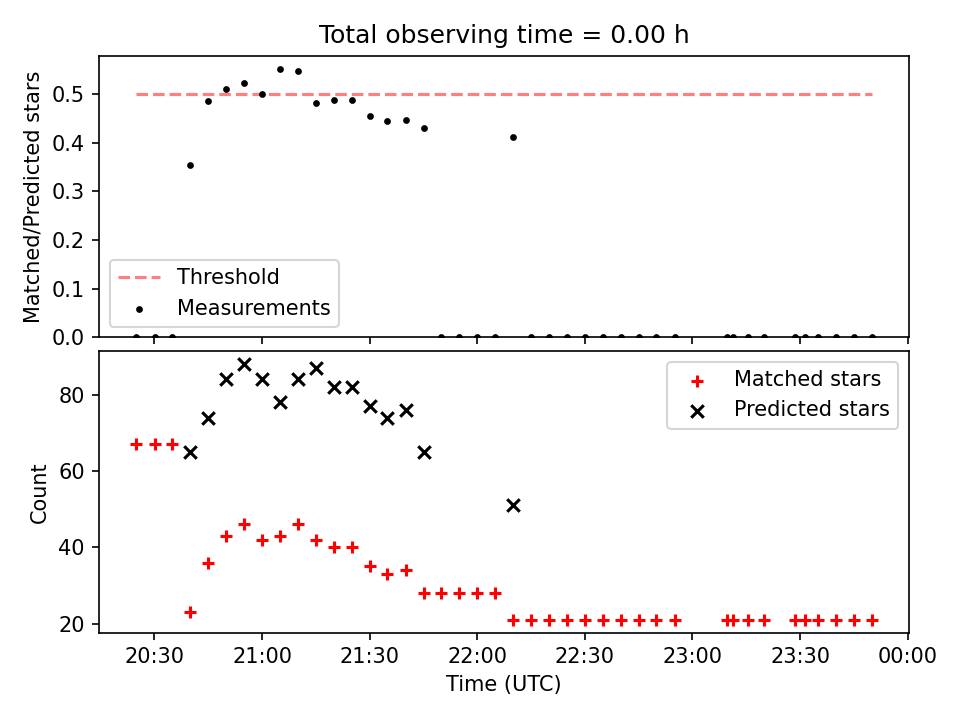 Total observing time = 0.00 h

Matched/Predicted stars

0.5
0.4
0.3
0.2
0.1
0.0

Threshold
Measurements

Count

80
60
40
20

Matched stars
Predicted stars

20:30
21:00
21:30
22:00
22:30
23:00
23:30
00:00

Time (UTC)